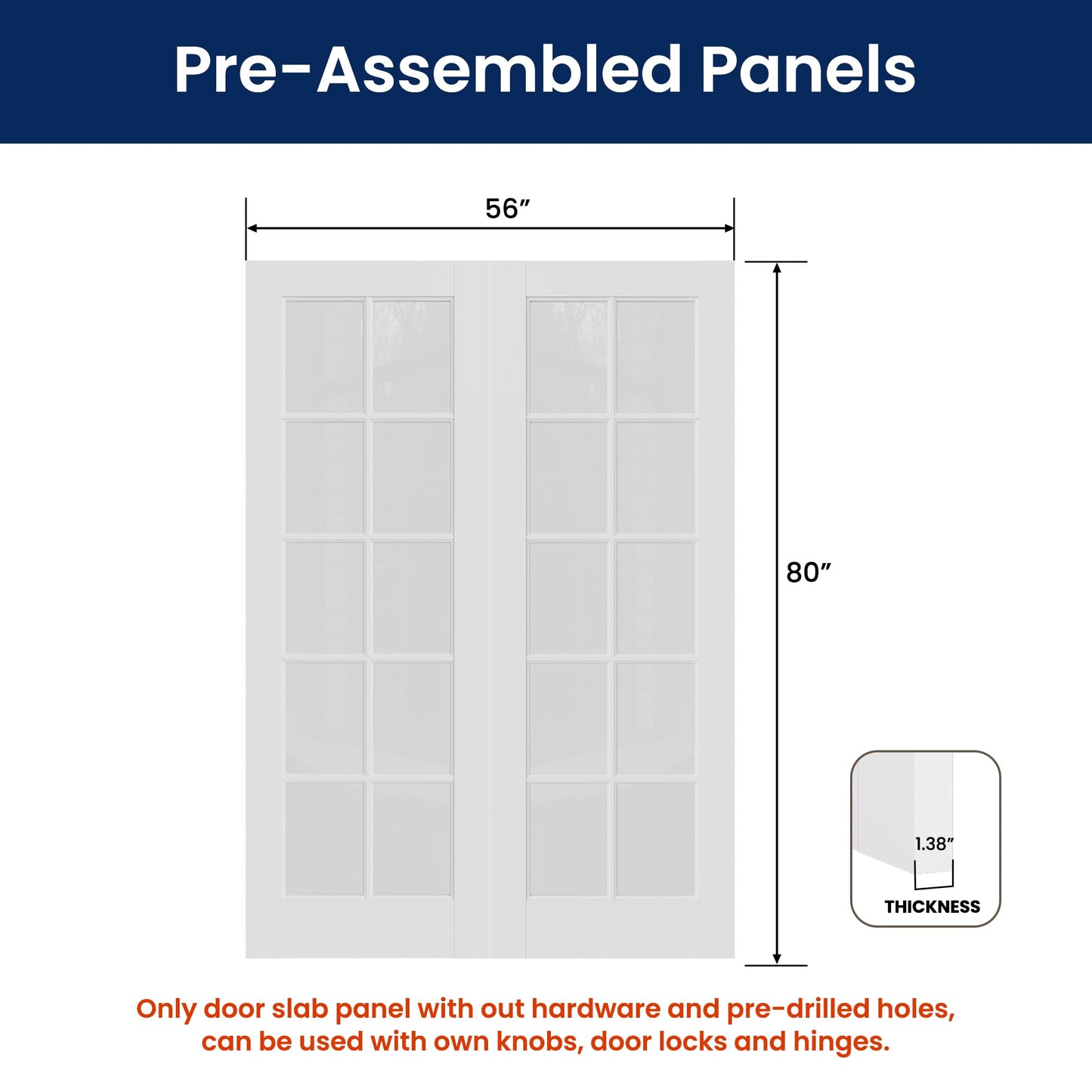 Pre-Assembled Panels

56″

80″

1.38″

THICKNESS

Only door slab panel with out hardware and pre-drilled holes, can be used with own knobs, door locks and hinges.